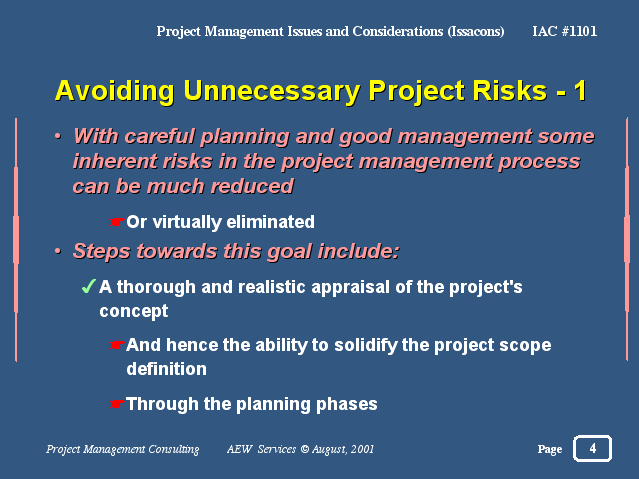 Project Management Issues and Considerations (Issacons) IAC #1101

Avoiding Unnecessary Project Risks - 1

• With careful planning and good management some inherent risks in the project management process can be much reduced

☛Or virtually eliminated

• Steps towards this goal include:

✓A thorough and realistic appraisal of the project's concept

☛And hence the ability to solidify the project scope definition

☛Through the planning phases

Project Management Consulting AEW Services © August, 2001

Page 4